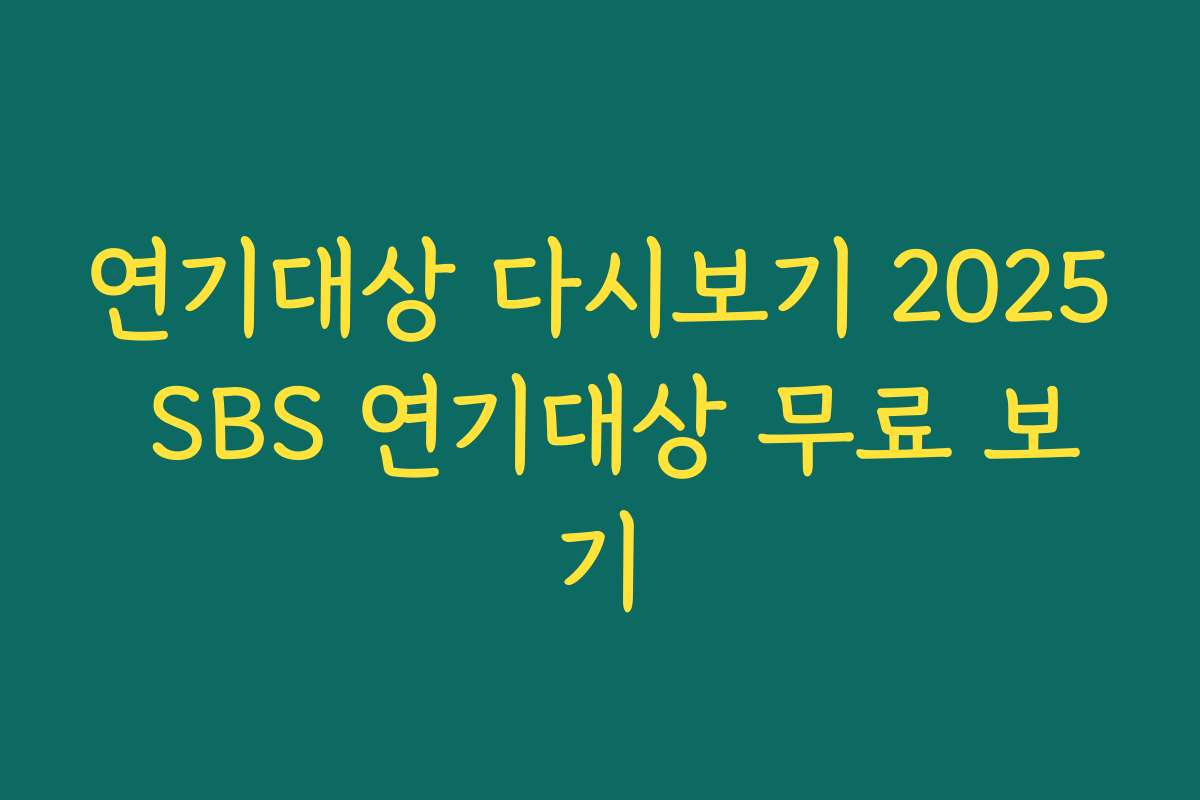 연기대상 다시보기 2025 SBS 연기대상 무료 보기